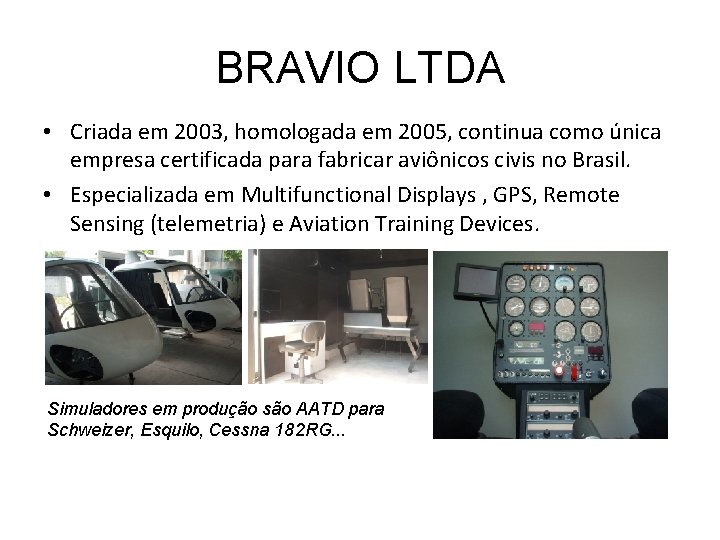 BRAVIO LTDA

• Criada em 2003, homologada em 2005, continua como única empresa certificada para fabricar aviônicos civis no Brasil.

• Especializada em Multifunctional Displays , GPS, Remote Sensing (telemetria) e Aviation Training Devices.

Simuladores em produção são AATD para Schweizer, Esquilo, Cessna 182RG...